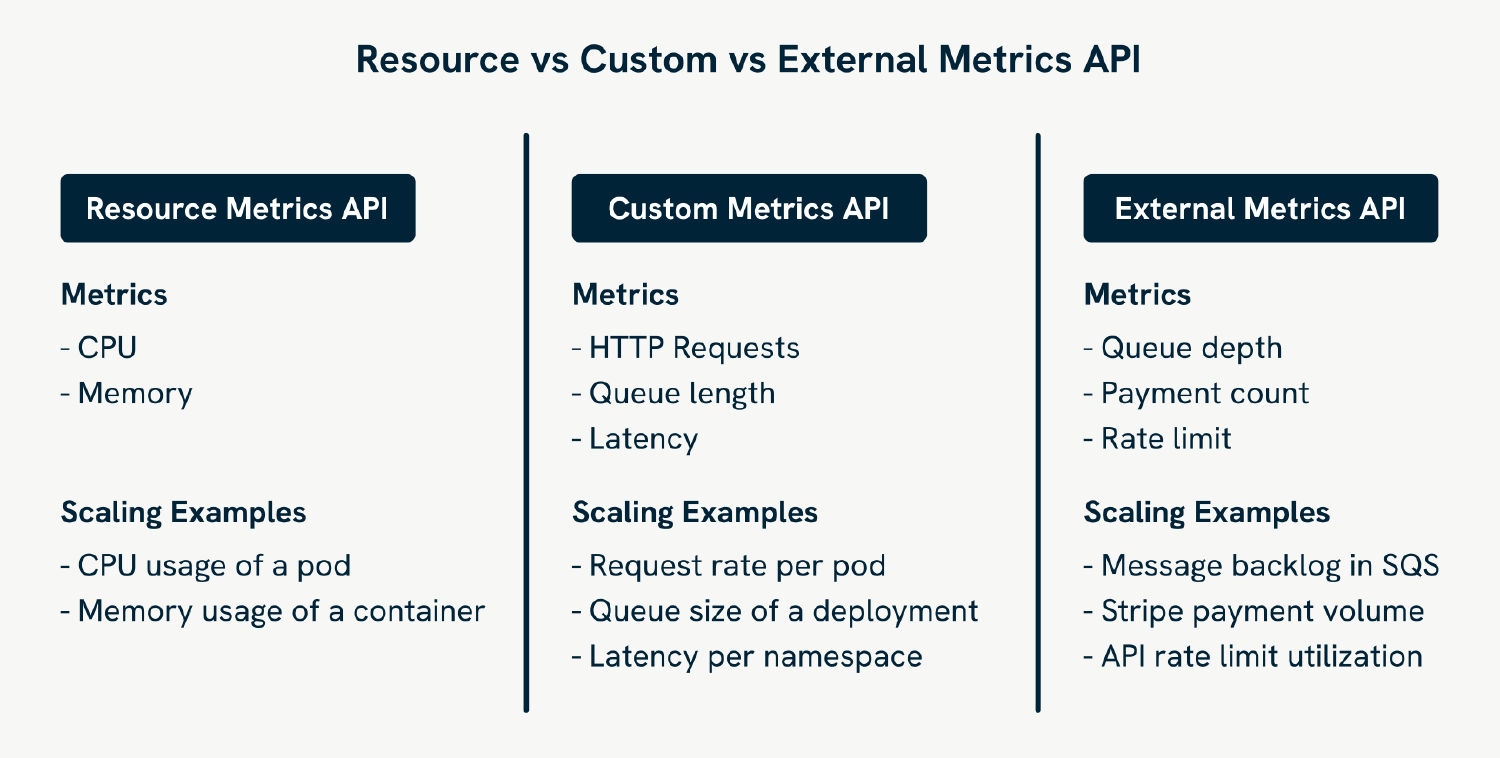 Resource vs Custom vs External Metrics API

Resource Metrics API

Metrics
- CPU
- Memory

Scaling Examples
- CPU usage of a pod
- Memory usage of a container

Custom Metrics API

Metrics
- HTTP Requests
- Queue length
- Latency

Scaling Examples
- Request rate per pod
- Queue size of a deployment
- Latency per namespace

External Metrics API

Metrics
- Queue depth
- Payment count
- Rate limit

Scaling Examples
- Message backlog in SQS
- Stripe payment volume
- API rate limit utilization